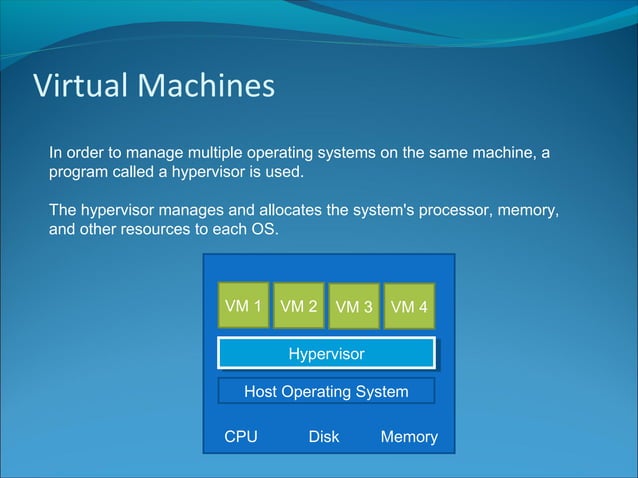 Virtual Machines

In order to manage multiple operating systems on the same machine, a program called a hypervisor is used.

The hypervisor manages and allocates the system's processor, memory, and other resources to each OS.

VM 1 VM 2 VM 3 VM 4

Hypervisor

Host Operating System

CPU Disk Memory